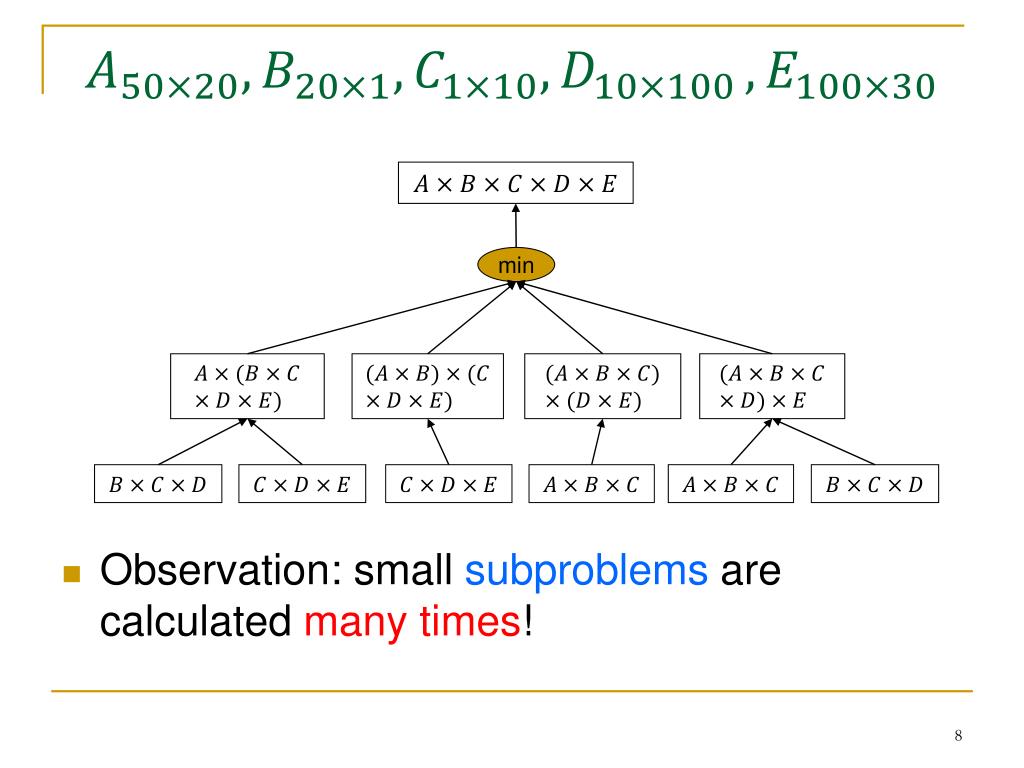 $A_{50\times20}, B_{20\times1}, C_{1\times10}, D_{10\times100}, E_{100\times30}$

$A \times B \times C \times D \times E$

min

$A \times (B \times C \times D \times E)$

$(A \times B) \times (C \times D \times E)$

$(A \times B \times C) \times (D \times E)$

$(A \times B \times C \times D) \times E$

$B \times C \times D$

$C \times D \times E$

$C \times D \times E$

$A \times B \times C$

$A \times B \times C$

$B \times C \times D$

Observation: small subproblems are calculated many times!

8